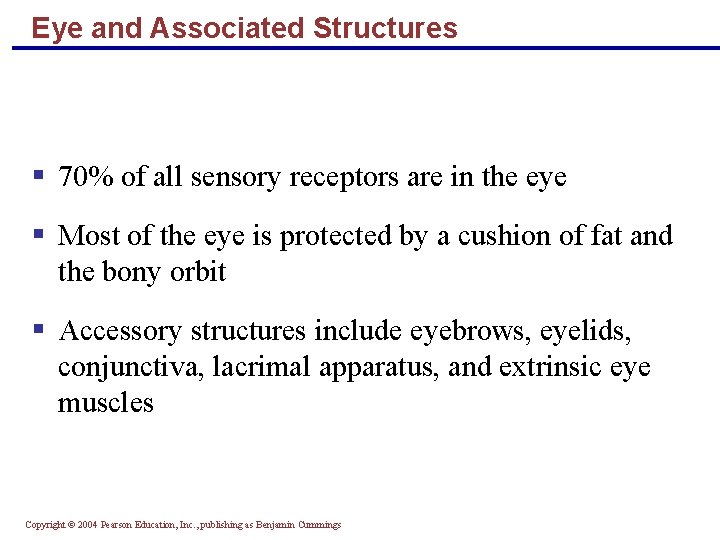 Eye and Associated Structures

▪ 70% of all sensory receptors are in the eye

▪ Most of the eye is protected by a cushion of fat and the bony orbit

▪ Accessory structures include eyebrows, eyelids, conjunctiva, lacrimal apparatus, and extrinsic eye muscles

Copyright © 2004 Pearson Education, Inc., publishing as Benjamin Cummings